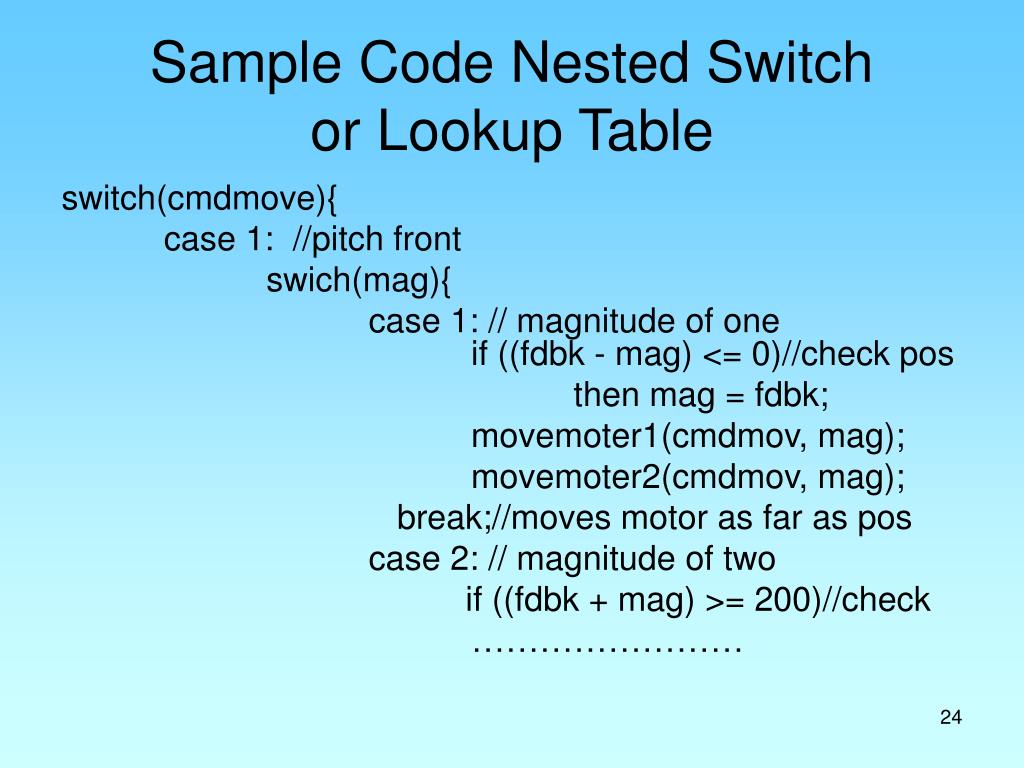 Sample Code Nested Switch or Lookup Table

switch(cmdmove){
case 1: //pitch front
swich(mag){
case 1: // magnitude of one
if ((fdbk - mag) <= 0)//check pos
then mag = fdbk;
movemoter1(cmdmov, mag);
movemoter2(cmdmov, mag);
break;//moves motor as far as pos
case 2: // magnitude of two
if ((fdbk + mag) >= 200)//check
……………………

24